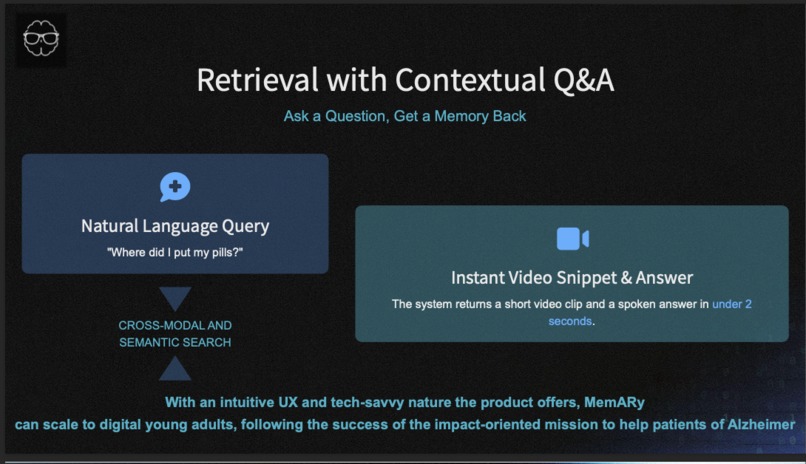 Retrieval with Contextual Q&A

Ask a Question, Get a Memory Back

Natural Language Query

"Where did I put my pills?"

CROSS-MODAL AND SEMANTIC SEARCH

Instant Video Snippet & Answer

The system returns a short video clip and a spoken answer in under 2 seconds.

With an intuitive UX and tech-savvy nature the product offers, MemARy can scale to digital young adults, following the success of the impact-oriented mission to help patients of Alzheimer